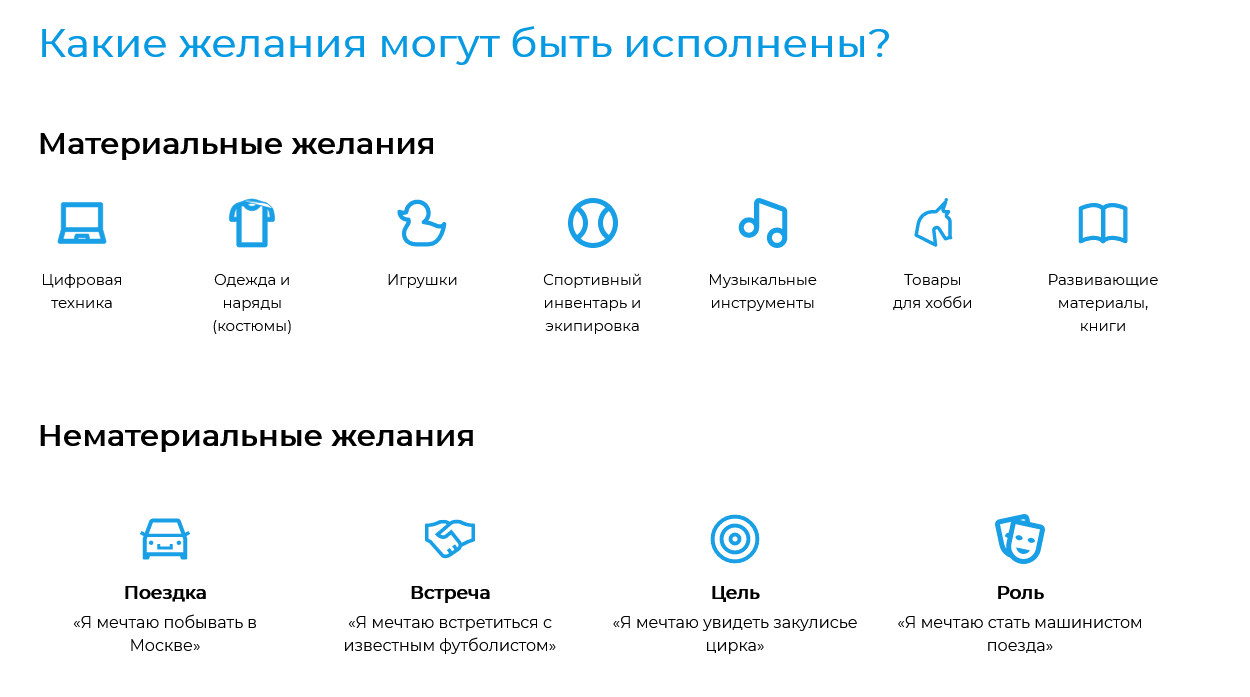 Какие желания могут быть исполнены?

Материальные желания

Цифровая техника

Одежда и наряды (костюмы)

Игрушки

Спортивный инвентарь и экипировка

Музыкальные инструменты

Товары для хобби

Развивающие материалы, книги

Нематериальные желания

Поездка
«Я мечтаю побывать в Москве»

Встреча
«Я мечтаю встретиться с известным футболистом»

Цель
«Я мечтаю увидеть закулисье цирка»

Роль
«Я мечтаю стать машинистом поезда»